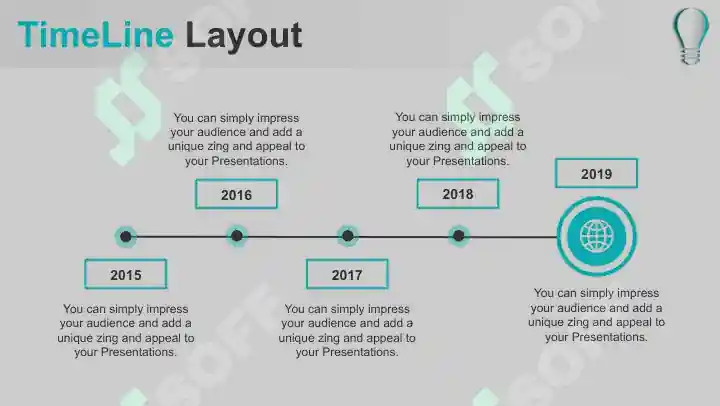 TimeLine Layout

You can simply impress your audience and add a unique zing and appeal to your Presentations.

2016

You can simply impress your audience and add a unique zing and appeal to your Presentations.

2018

2019

2015

You can simply impress your audience and add a unique zing and appeal to your Presentations.

2017

You can simply impress your audience and add a unique zing and appeal to your Presentations.

You can simply impress your audience and add a unique zing and appeal to your Presentations.